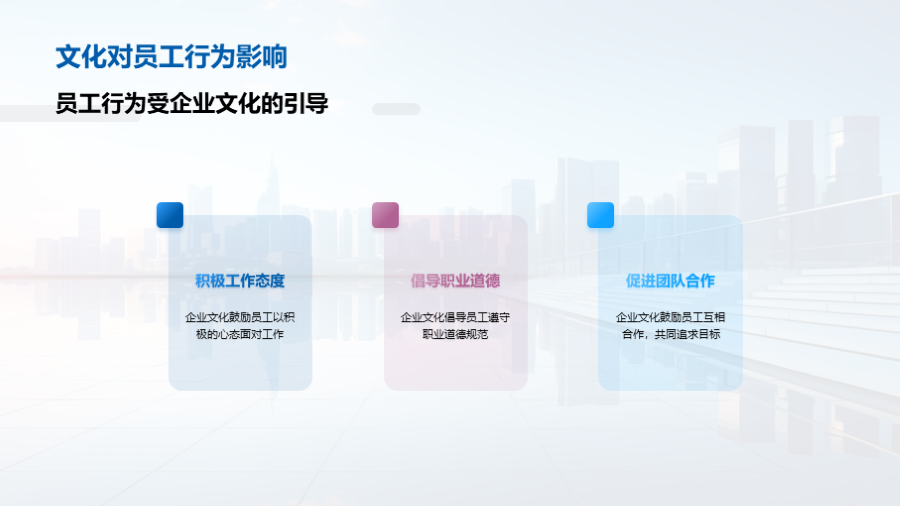 文化对员工行为影响

员工行为受企业文化的引导

积极工作态度

企业文化鼓励员工以积极的心态面对工作

倡导职业道德

企业文化倡导员工遵守职业道德规范

促进团队合作

企业文化鼓励员工互相合作，共同追求目标